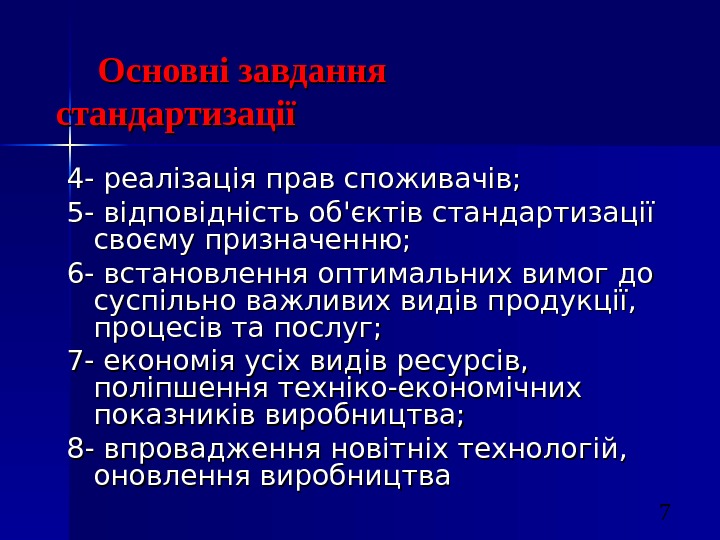 Основні завдання стандартизації

4- реалізація прав споживачів;

5- відповідність об'єктів стандартизації своєму призначенню;

6- встановлення оптимальних вимог до суспільно важливих видів продукції, процесів та послуг;

7- економія усіх видів ресурсів, поліпшення техніко-економічних показників виробництва;

8- впровадження новітніх технологій, оновлення виробництва

7